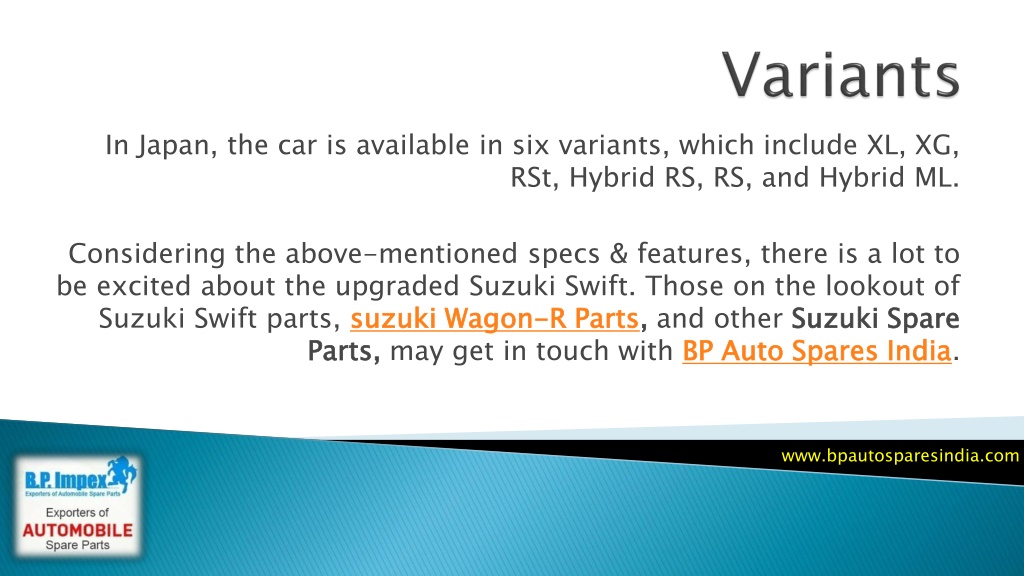 Variants

In Japan, the car is available in six variants, which include XL, XG, RSt, Hybrid RS, RS, and Hybrid ML.

Considering the above-mentioned specs & features, there is a lot to be excited about the upgraded Suzuki Swift. Those on the lookout of Suzuki Swift parts, suzuki Wagon-R Parts, and other Suzuki Spare Parts, may get in touch with BP Auto Spares India.

www.bpautosparesindia.com

B.P. Impex
Exporters of Automobile Spare Parts
Exporters of
AUTOMOBILE
Spare Parts